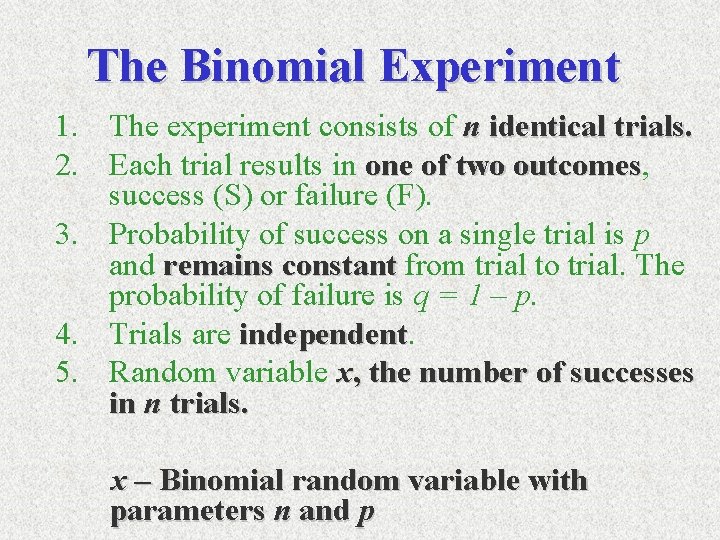 The Binomial Experiment

1. The experiment consists of $n$ identical trials.
2. Each trial results in one of two outcomes, success (S) or failure (F).
3. Probability of success on a single trial is $p$ and remains constant from trial to trial. The probability of failure is $q = 1 - p$.
4. Trials are independent.
5. Random variable $x$, the number of successes in $n$ trials.

$x$ – Binomial random variable with parameters $n$ and $p$